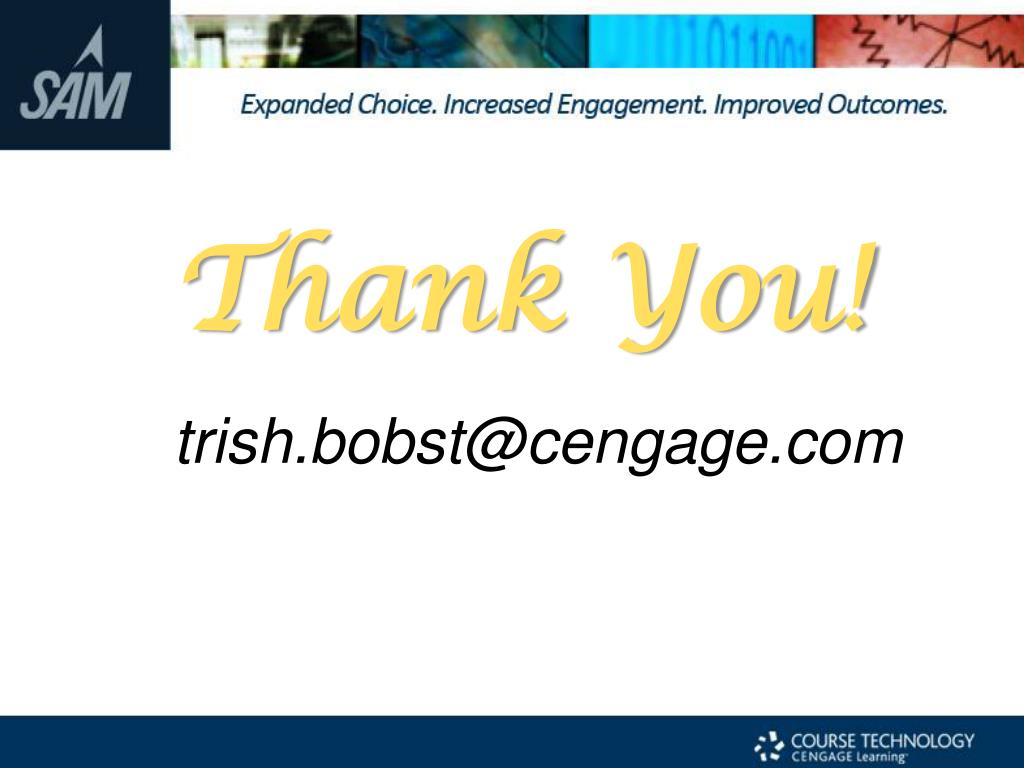 SAM

Expanded Choice. Increased Engagement. Improved Outcomes.

Thank You!

trish.bobst@cengage.com

COURSE TECHNOLOGY
CENGAGE Learning